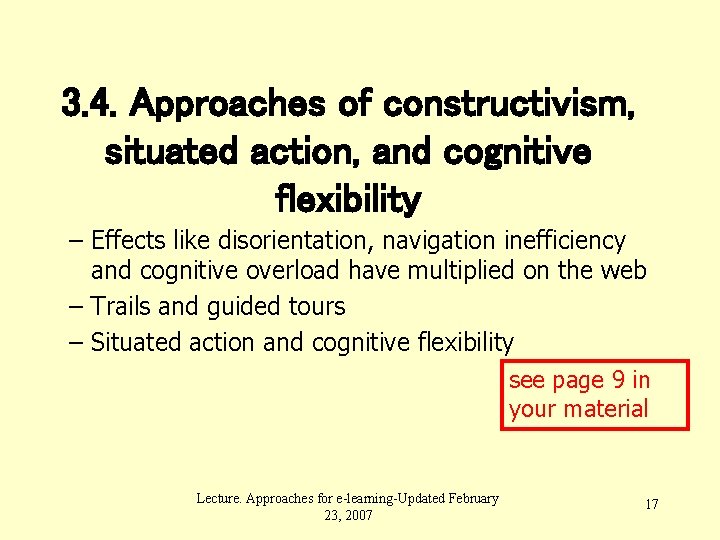 3.4. Approaches of constructivism, situated action, and cognitive flexibility

– Effects like disorientation, navigation inefficiency and cognitive overload have multiplied on the web
– Trails and guided tours
– Situated action and cognitive flexibility

see page 9 in your material

Lecture. Approaches for e-learning-Updated February 23, 2007

17